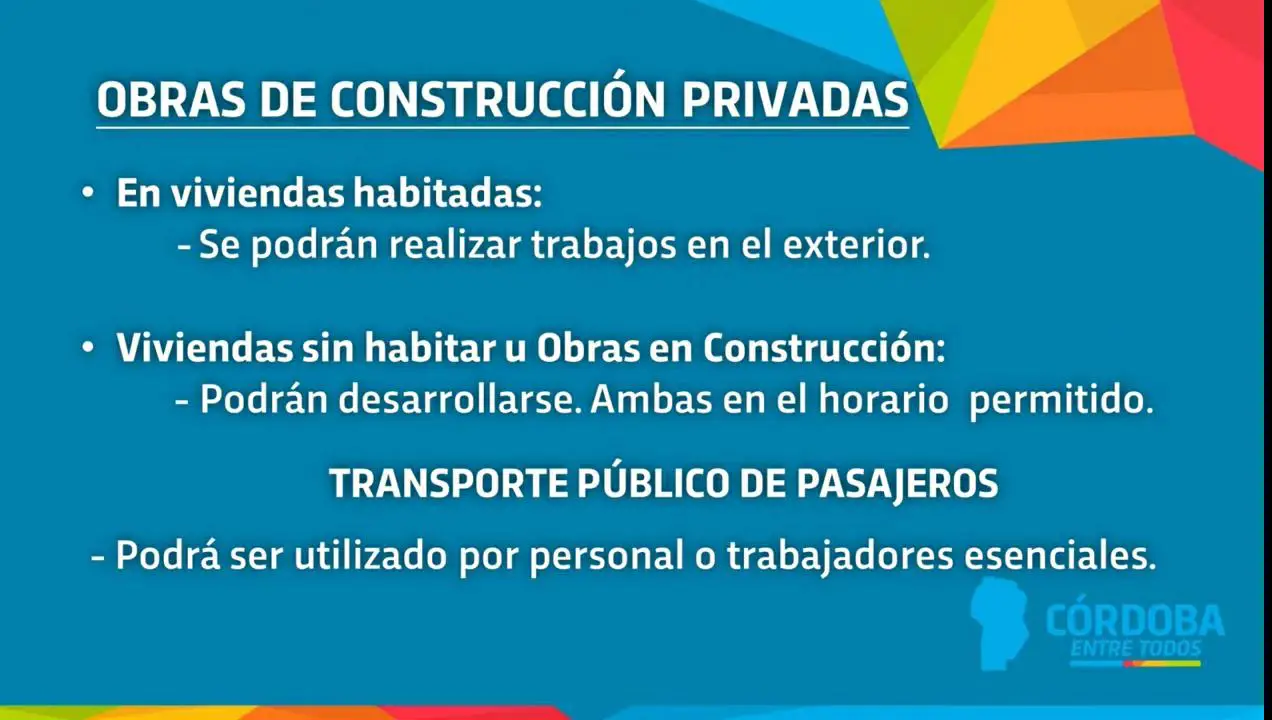 OBRAS DE CONSTRUCCIÓN PRIVADAS

• En viviendas habitadas:
- Se podrán realizar trabajos en el exterior.

• Viviendas sin habitar u Obras en Construcción:
- Podrán desarrollarse. Ambas en el horario permitido.

TRANSPORTE PÚBLICO DE PASAJEROS

- Podrá ser utilizado por personal o trabajadores esenciales.

CÓRDOBA
ENTRE TODOS